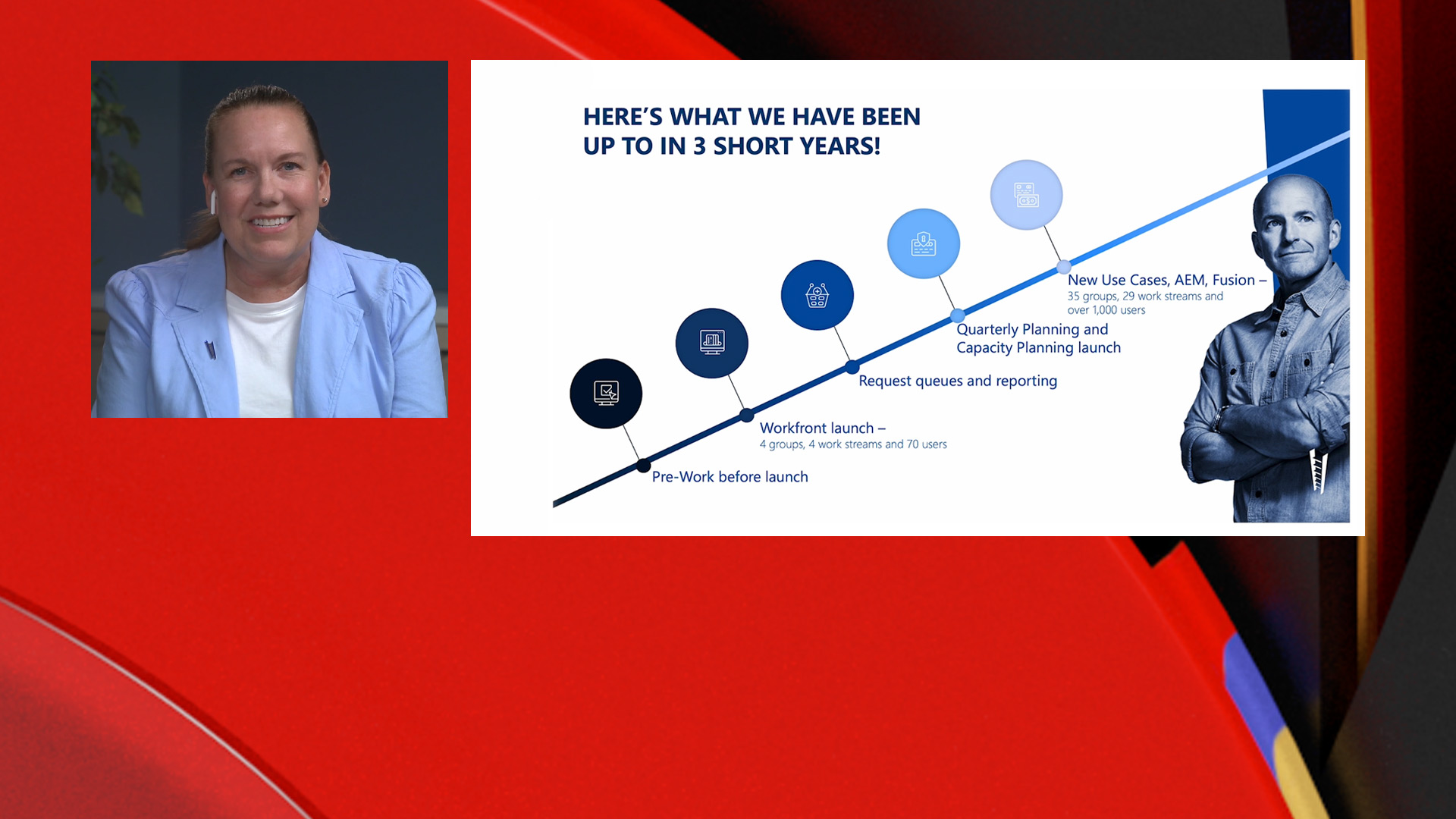 HERE'S WHAT WE HAVE BEEN UP TO IN 3 SHORT YEARS!

Pre-Work before launch

Workfront launch –
4 groups, 4 work streams and 70 users

Request queues and reporting

Quarterly Planning and Capacity Planning launch

New Use Cases, AEM, Fusion –
35 groups, 29 work streams and over 1,000 users